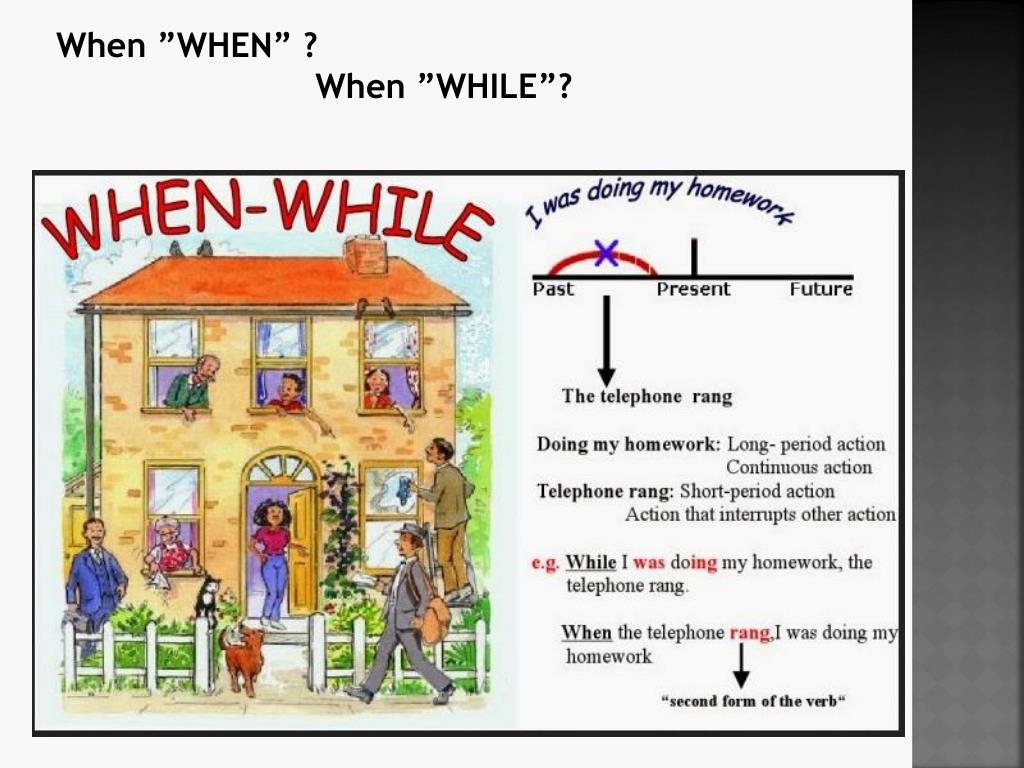 When ”WHEN” ?
When ”WHILE”?

WHEN-WHILE

I was doing my homework

Past Present Future

The telephone rang

Doing my homework: Long- period action
Continuous action
Telephone rang: Short-period action
Action that interrupts other action

e.g. While I was doing my homework, the telephone rang.

When the telephone rang,I was doing my homework

“second form of the verb“